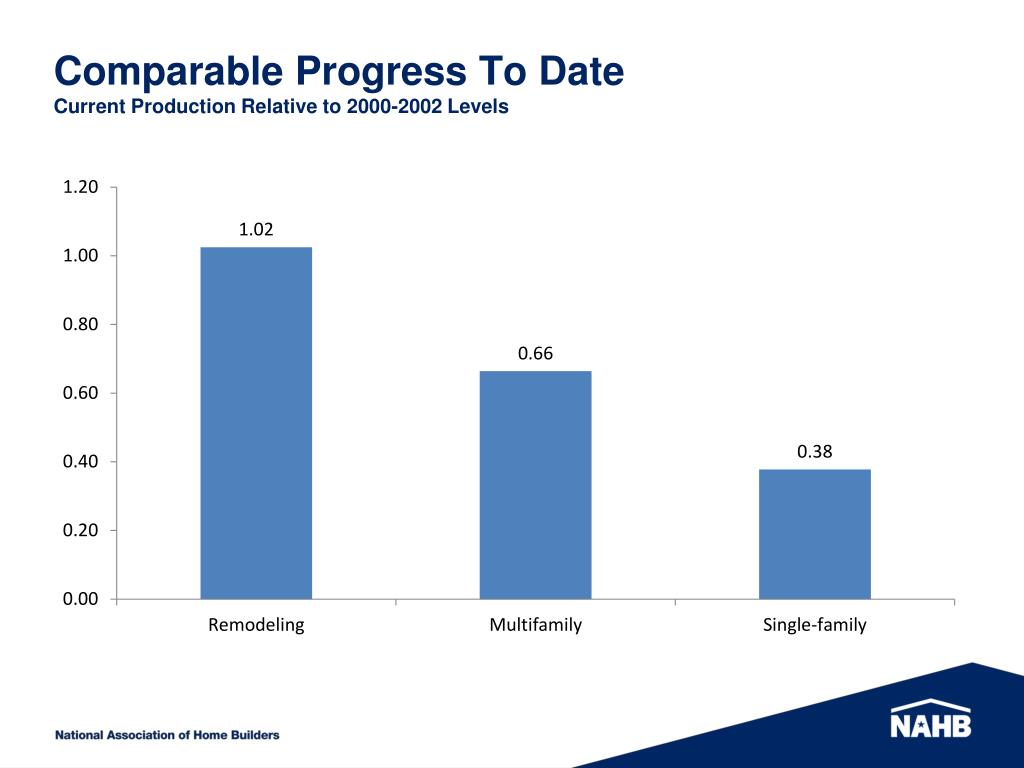 Comparable Progress To Date
Current Production Relative to 2000-2002 Levels

1.20
1.00
0.80
0.60
0.40
0.20
0.00

1.02
0.66
0.38

Remodeling
Multifamily
Single-family

National Association of Home Builders

NAHB